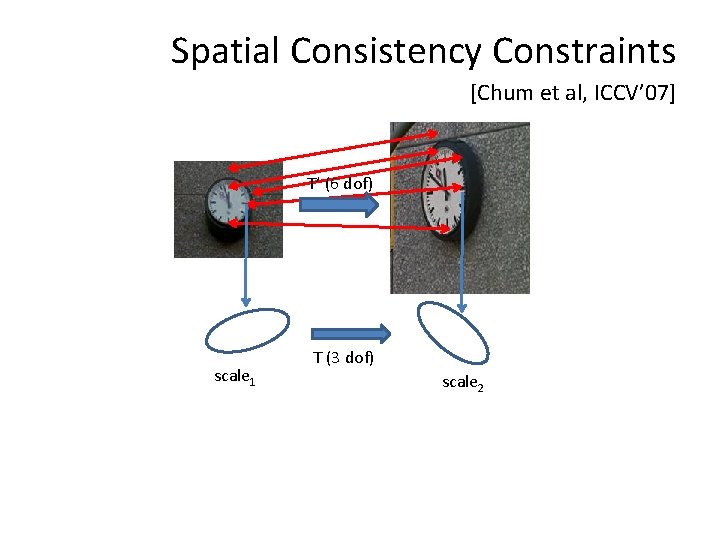 Spatial Consistency Constraints

[Chum et al, ICCV'07]

T' (6 dof)

T (3 dof)

scale$_1$

scale$_2$